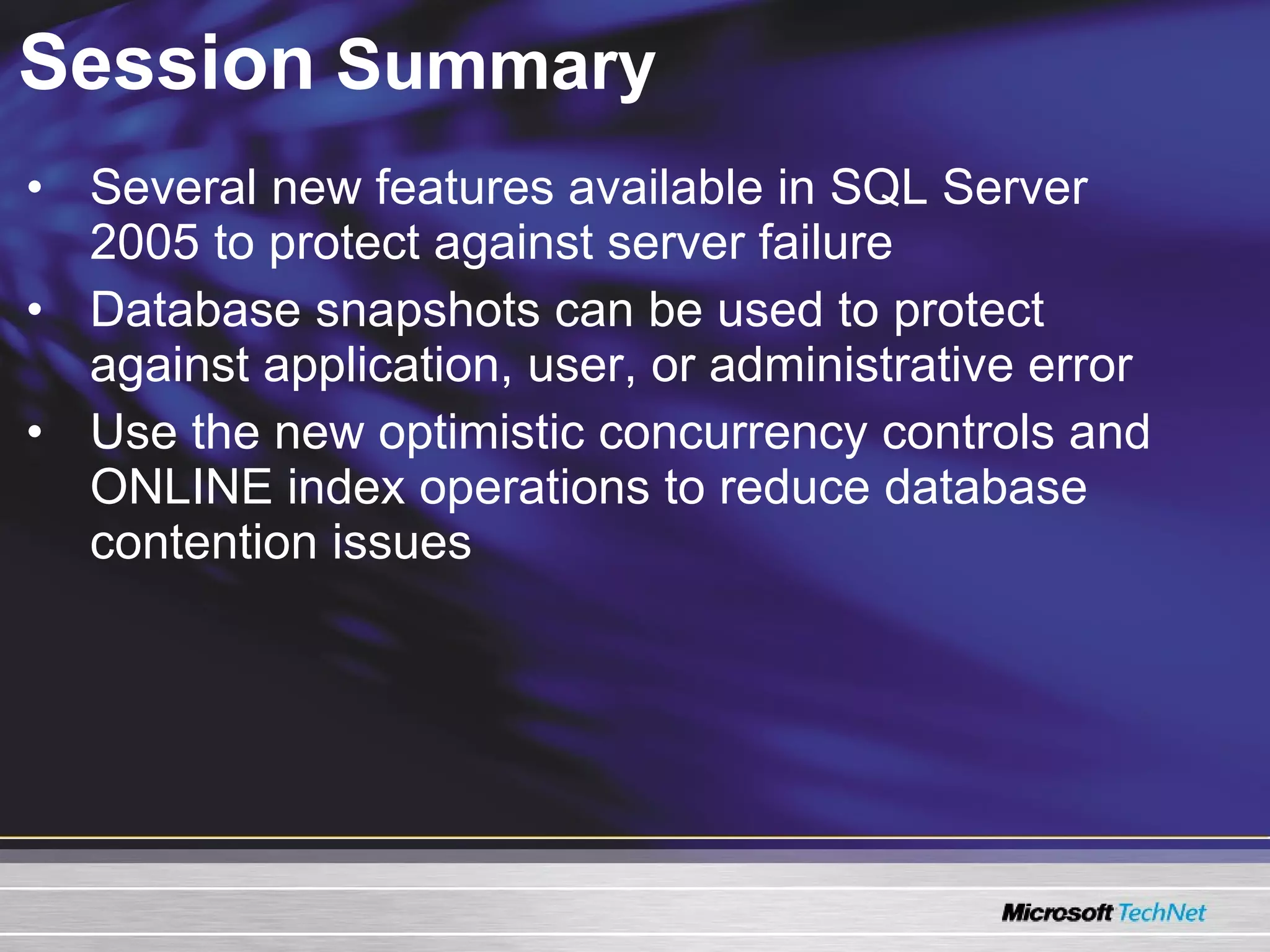 Session Summary

• Several new features available in SQL Server 2005 to protect against server failure
• Database snapshots can be used to protect against application, user, or administrative error
• Use the new optimistic concurrency controls and ONLINE index operations to reduce database contention issues

Microsoft TechNet